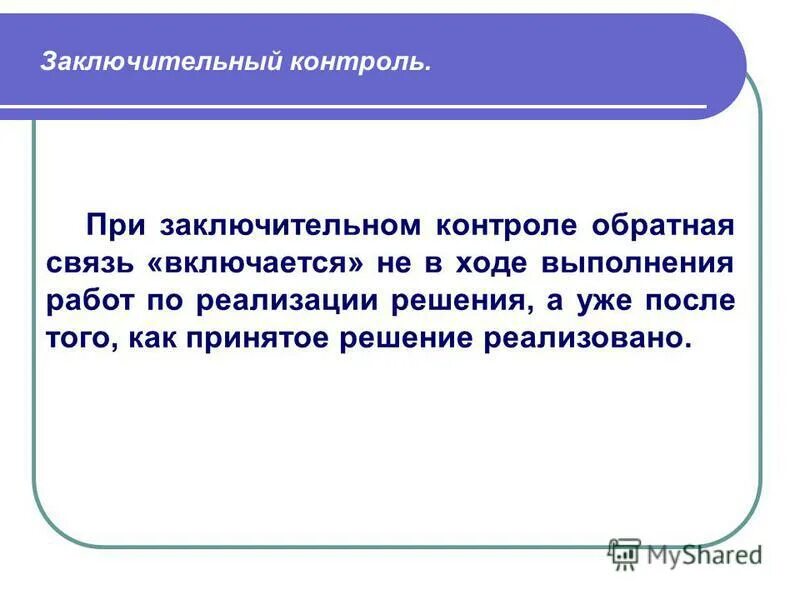 Заключительный контроль.

При заключительном контроле обратная связь «включается» не в ходе выполнения работ по реализации решения, а уже после того, как принятое решение реализовано.

MyShared